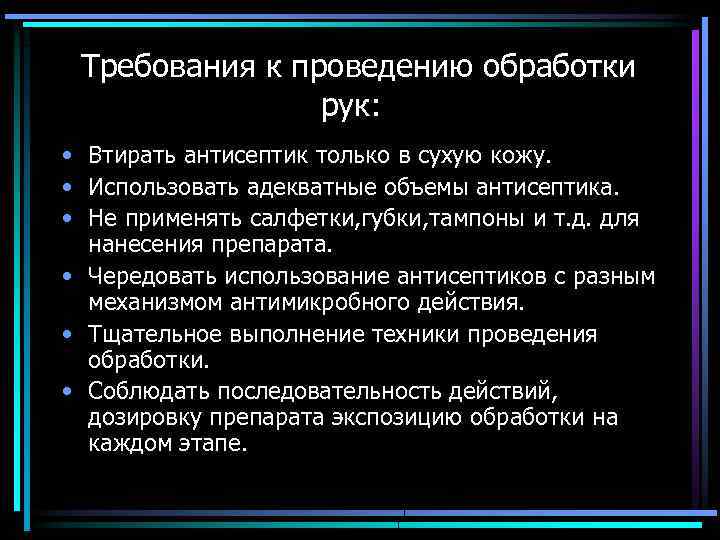 Требования к проведению обработки рук:

• Втирать антисептик только в сухую кожу.
• Использовать адекватные объемы антисептика.
• Не применять салфетки,губки,тампоны и т.д. для нанесения препарата.
• Чередовать использование антисептиков с разным механизмом антимикробного действия.
• Тщательное выполнение техники проведения обработки.
• Соблюдать последовательность действий, дозировку препарата экспозицию обработки на каждом этапе.